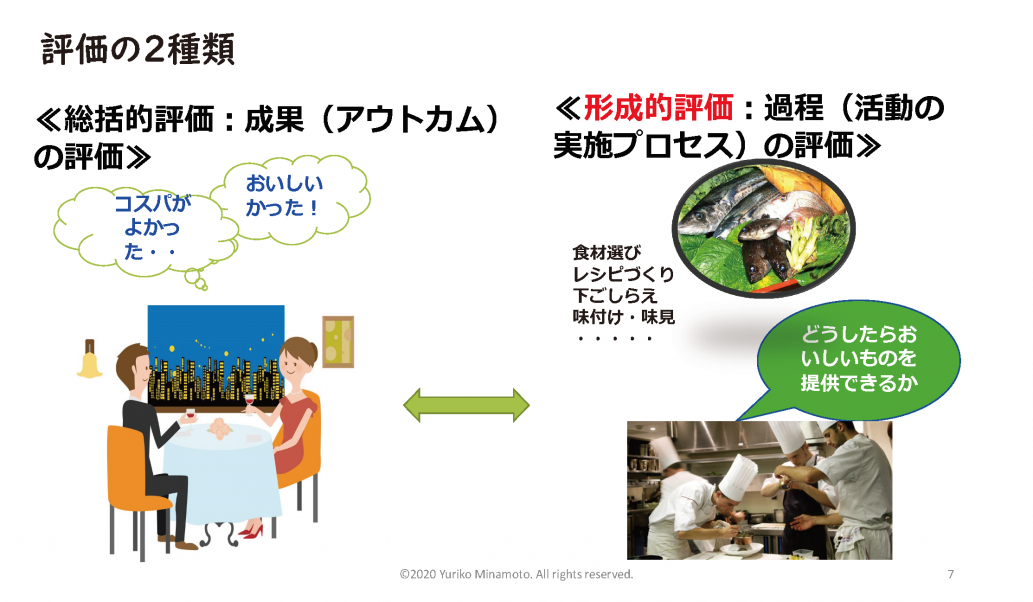 評価の2種類

≪総括的評価：成果（アウトカム）の評価≫

コスパがよかった・・

おいしいかった！

≪形成的評価：過程（活動の実施プロセス）の評価≫

食材選び
レシピづくり
下ごしらえ
味付け・味見
・・・・・

どうしたらおいしいものを提供できるか

©2020 Yuriko Minamoto. All rights reserved.

7